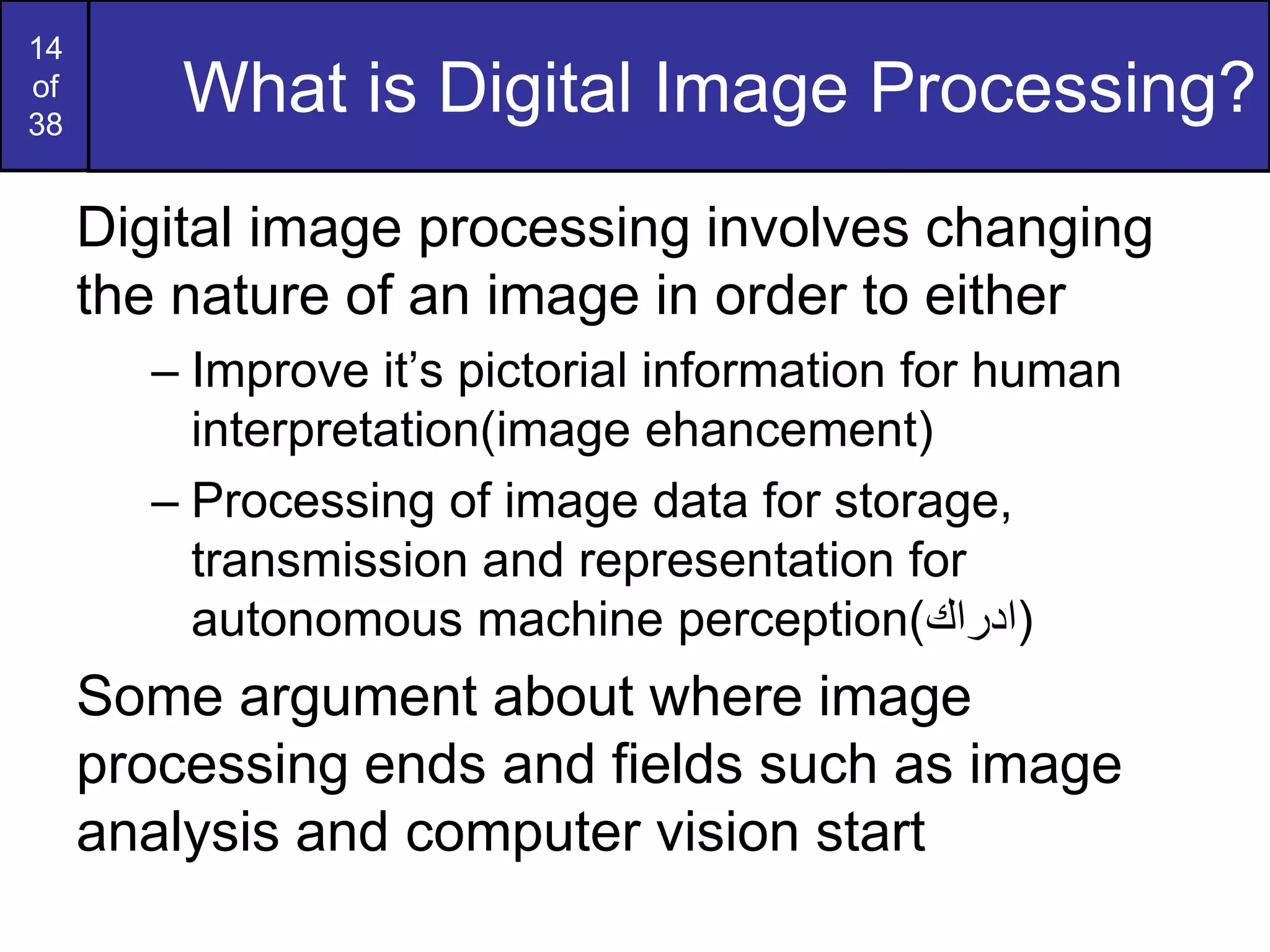 14 of 38

What is Digital Image Processing?

Digital image processing involves changing the nature of an image in order to either

– Improve it’s pictorial information for human interpretation(image ehancement)

– Processing of image data for storage, transmission and representation for autonomous machine perception(ادراك)

Some argument about where image processing ends and fields such as image analysis and computer vision start